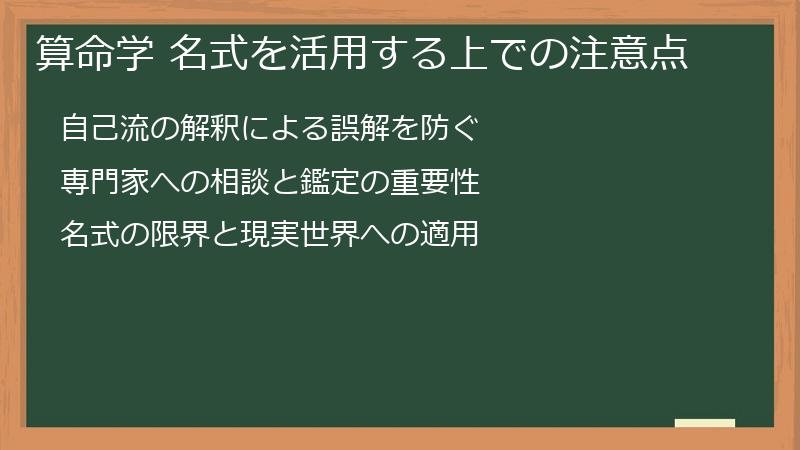 算命学 名式を活用する上での注意点

自己流の解釈による誤解を防ぐ

専門家への相談と鑑定の重要性

名式の限界と現実世界への適用